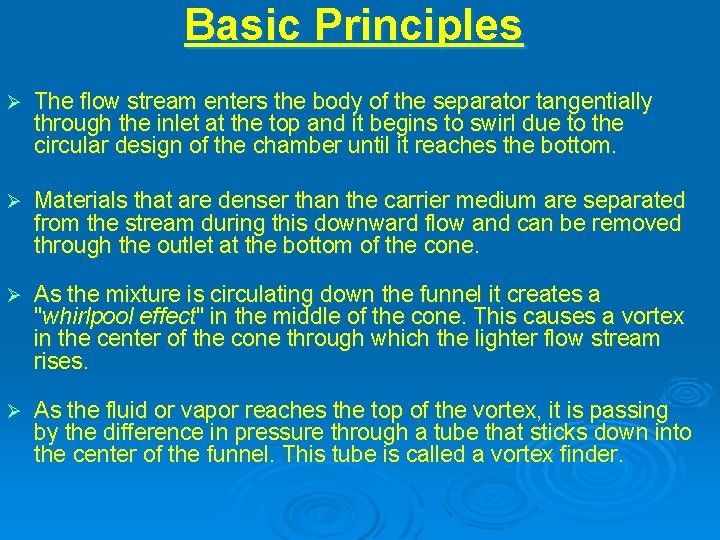 Basic Principles

➢ The flow stream enters the body of the separator tangentially through the inlet at the top and it begins to swirl due to the circular design of the chamber until it reaches the bottom.

➢ Materials that are denser than the carrier medium are separated from the stream during this downward flow and can be removed through the outlet at the bottom of the cone.

➢ As the mixture is circulating down the funnel it creates a "whirlpool effect" in the middle of the cone. This causes a vortex in the center of the cone through which the lighter flow stream rises.

➢ As the fluid or vapor reaches the top of the vortex, it is passing by the difference in pressure through a tube that sticks down into the center of the funnel. This tube is called a vortex finder.